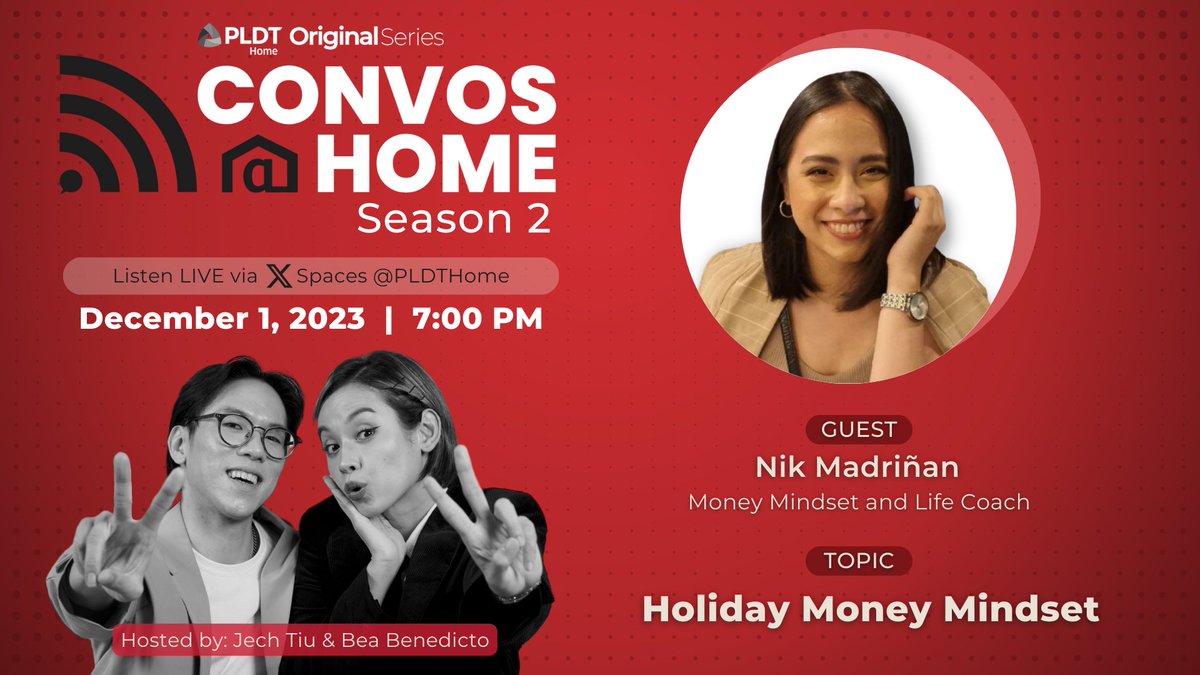 PLDT Home Original Series

CONVOS @ HOME
Season 2

Listen LIVE via X Spaces @PLDTHome

December 1, 2023 | 7:00 PM

Hosted by: Jech Tiu & Bea Benedicto

GUEST
Nik Madriñan
Money Mindset and Life Coach

TOPIC
Holiday Money Mindset